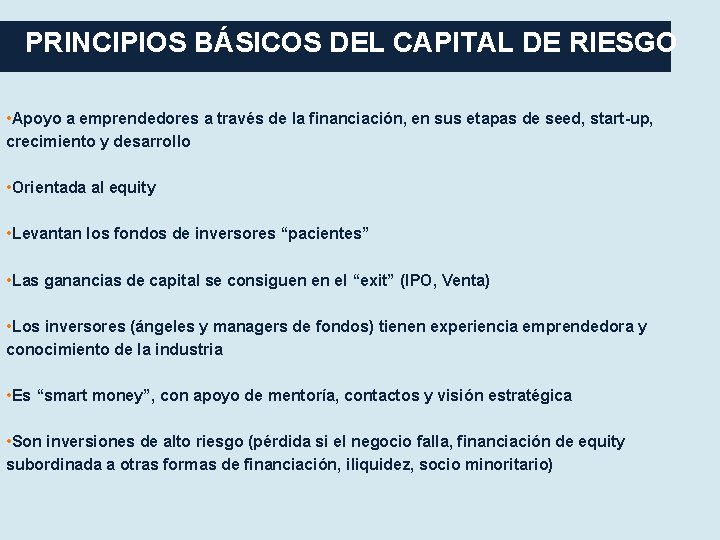 PRINCIPIOS BÁSICOS DEL CAPITAL DE RIESGO

•Apoyo a emprendedores a través de la financiación, en sus etapas de seed, start-up, crecimiento y desarrollo

•Orientada al equity

•Levantan los fondos de inversores “pacientes”

•Las ganancias de capital se consiguen en el “exit” (IPO, Venta)

•Los inversores (ángeles y managers de fondos) tienen experiencia emprendedora y conocimiento de la industria

•Es “smart money”, con apoyo de mentoría, contactos y visión estratégica

•Son inversiones de alto riesgo (pérdida si el negocio falla, financiación de equity subordinada a otras formas de financiación, iliquidez, socio minoritario)